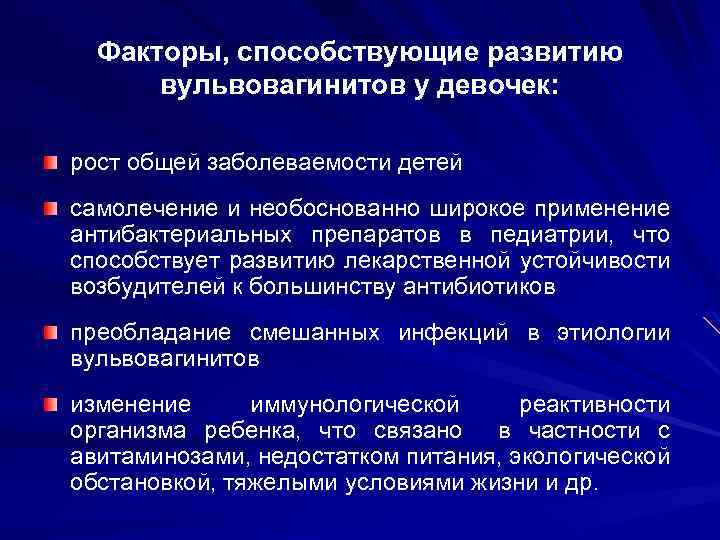 Факторы, способствующие развитию вульвовагинитов у девочек:

рост общей заболеваемости детей

самолечение и необоснованно широкое применение антибактериальных препаратов в педиатрии, что способствует развитию лекарственной устойчивости возбудителей к большинству антибиотиков

преобладание смешанных инфекций в этиологии вульвовагинитов

изменение иммунологической реактивности организма ребенка, что связано в частности с авитаминозами, недостатком питания, экологической обстановкой, тяжелыми условиями жизни и др.